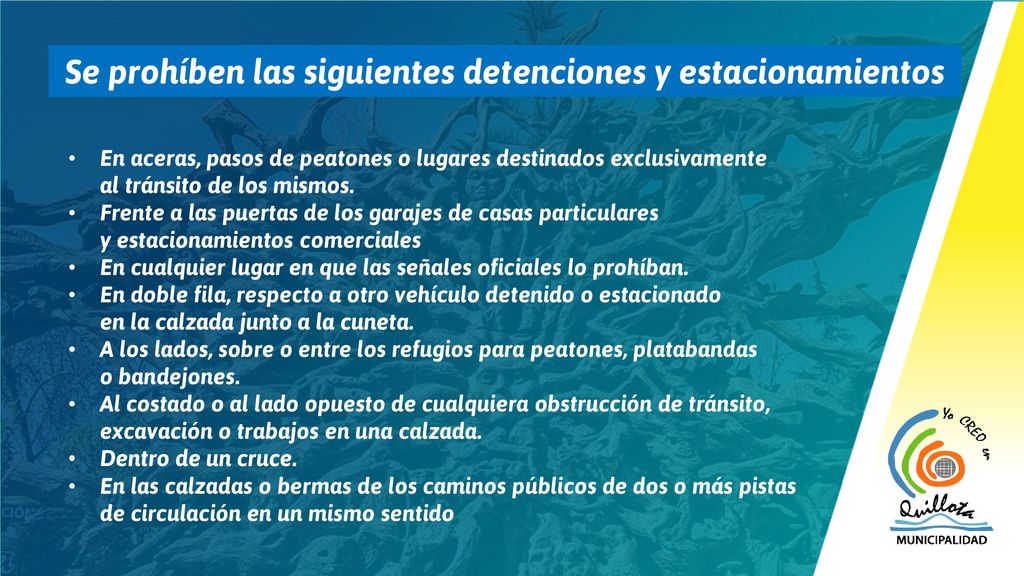 Se prohíben las siguientes detenciones y estacionamientos

• En aceras, pasos de peatones o lugares destinados exclusivamente al tránsito de los mismos.
• Frente a las puertas de los garajes de casas particulares y estacionamientos comerciales
• En cualquier lugar en que las señales oficiales lo prohíban.
• En doble fila, respecto a otro vehículo detenido o estacionado en la calzada junto a la cuneta.
• A los lados, sobre o entre los refugios para peatones, platabandas o bandejones.
• Al costado o al lado opuesto de cualquiera obstrucción de tránsito, excavación o trabajos en una calzada.
• Dentro de un cruce.
• En las calzadas o bermas de los caminos públicos de dos o más pistas de circulación en un mismo sentido

Yo CREO en
Quillota
MUNICIPALIDAD